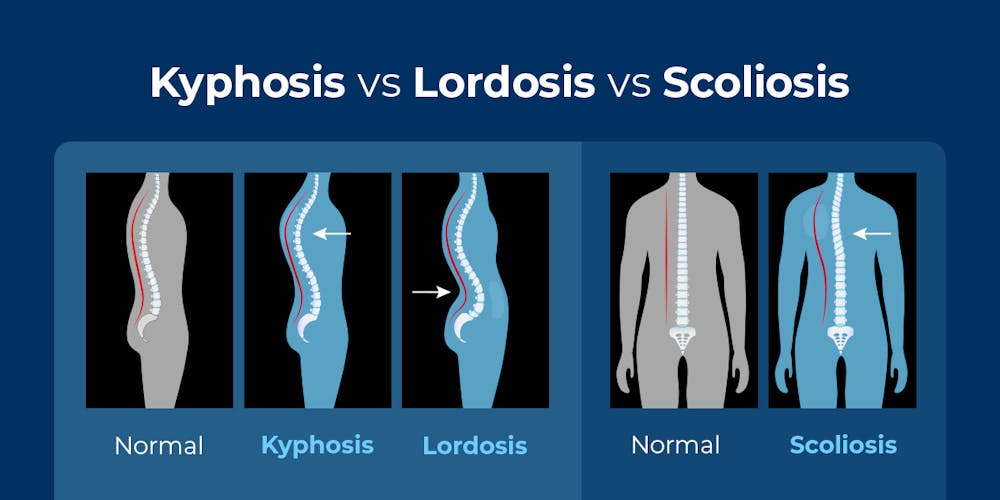 Kyphosis vs Lordosis vs Scoliosis

Normal Kyphosis Lordosis

Normal Scoliosis